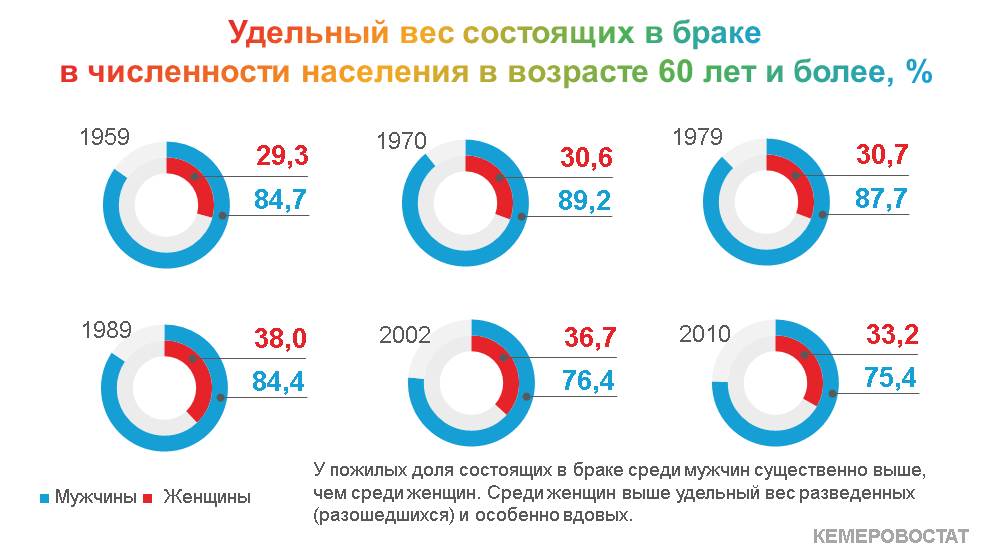 Удельный вес состоящих в браке
в численности населения в возрасте 60 лет и более, %

1959
29,3
84,7

1970
30,6
89,2

1979
30,7
87,7

1989
38,0
84,4

2002
36,7
76,4

2010
33,2
75,4

Мужчины Женщины

У пожилых доля состоящих в браке среди мужчин существенно выше, чем среди женщин. Среди женщин выше удельный вес разведенных (разошедшихся) и особенно вдовых.

КЕМЕРОВОСТАТ